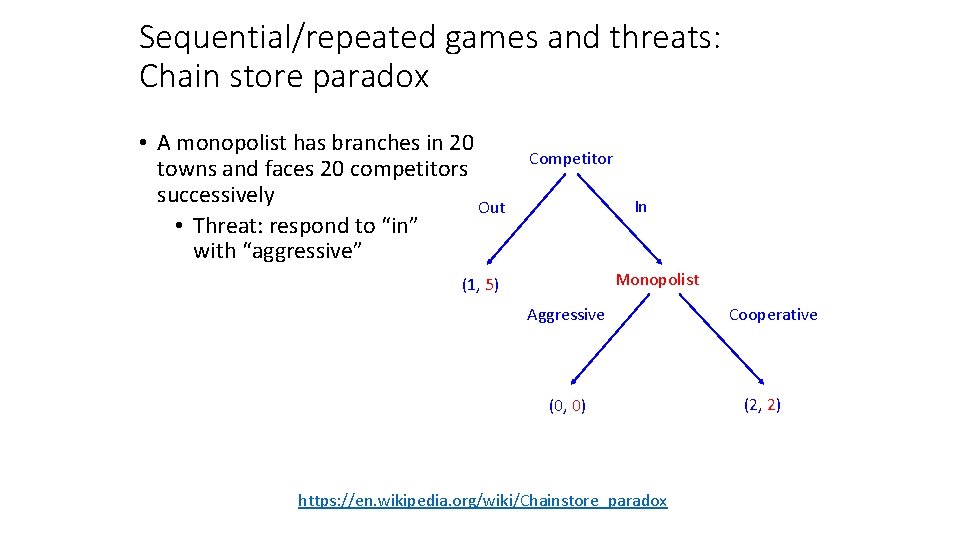 Sequential/repeated games and threats: Chain store paradox

• A monopolist has branches in 20 towns and faces 20 competitors successively
  • Threat: respond to “in” with “aggressive”

Competitor

Out

In

(1, 5)

Monopolist

Aggressive

Cooperative

(0, 0)

(2, 2)

https://en.wikipedia.org/wiki/Chainstore_paradox